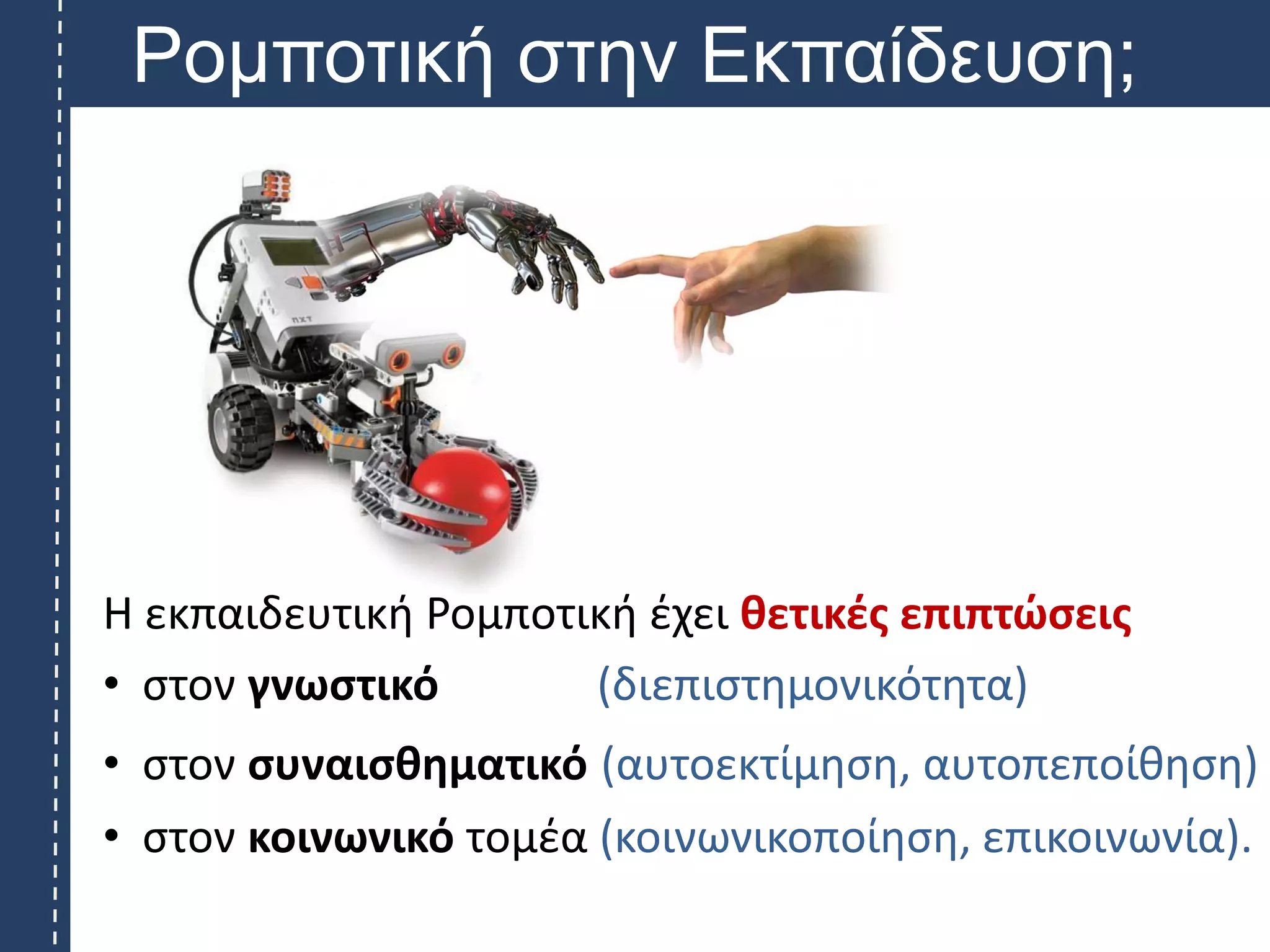 Ρομποτική στην Εκπαίδευση;

NXT

Η εκπαιδευτική Ρομποτική έχει θετικές επιπτώσεις

• στον γνωστικό (διεπιστημονικότητα)
• στον συναισθηματικό (αυτοεκτίμηση, αυτοπεποίθηση)
• στον κοινωνικό τομέα (κοινωνικοποίηση, επικοινωνία).